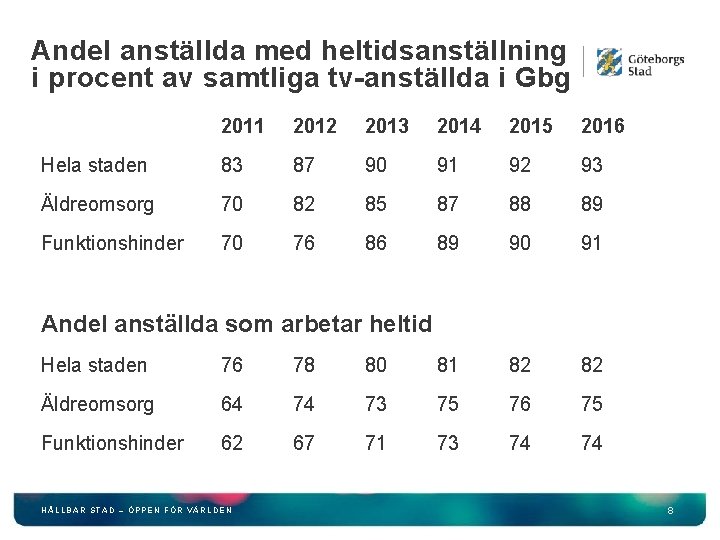 Andel anställda med heltidsanställning i procent av samtliga tv-anställda i Gbg

Göteborgs Stad

| | 2011 | 2012 | 2013 | 2014 | 2015 | 2016 |
|---|---|---|---|---|---|---|
| Hela staden | 83 | 87 | 90 | 91 | 92 | 93 |
| Äldreomsorg | 70 | 82 | 85 | 87 | 88 | 89 |
| Funktionshinder | 70 | 76 | 86 | 89 | 90 | 91 |

Andel anställda som arbetar heltid

| | | | | | | |
|---|---|---|---|---|---|---|
| Hela staden | 76 | 78 | 80 | 81 | 82 | 82 |
| Äldreomsorg | 64 | 74 | 73 | 75 | 76 | 75 |
| Funktionshinder | 62 | 67 | 71 | 73 | 74 | 74 |

HÅLLBAR STAD – ÖPPEN FÖR VÄRLDEN

8